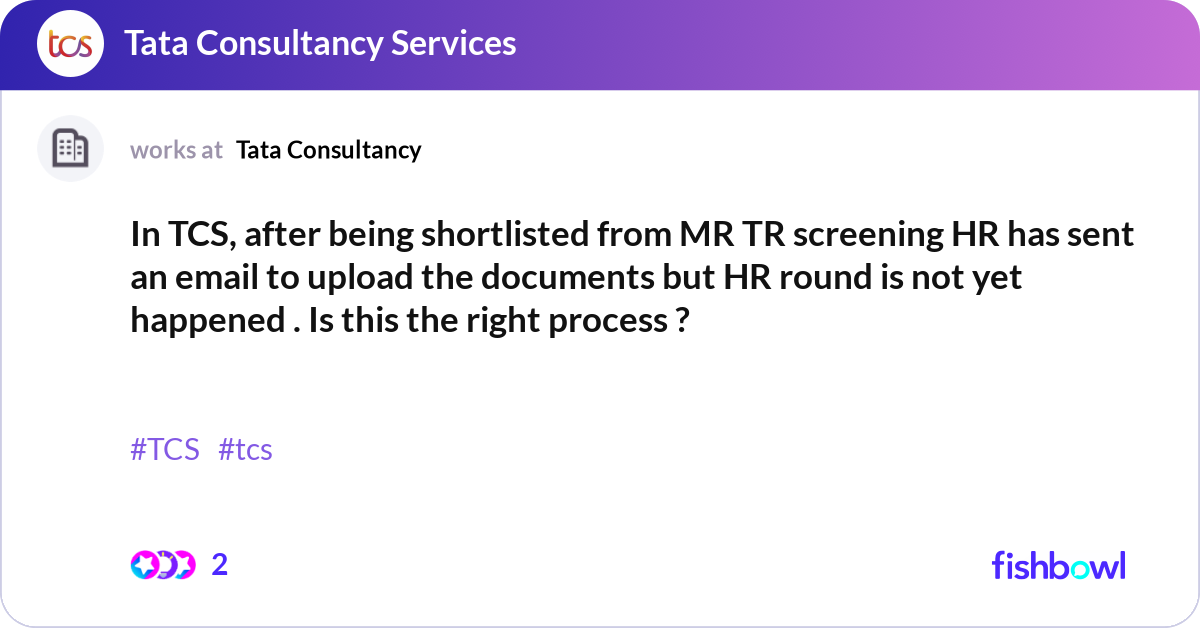 tcs Tata Consultancy Services

works at Tata Consultancy

In TCS, after being shortlisted from MR TR screening HR has sent an email to upload the documents but HR round is not yet happened . Is this the right process ?

#TCS #tcs

2

fishbowl